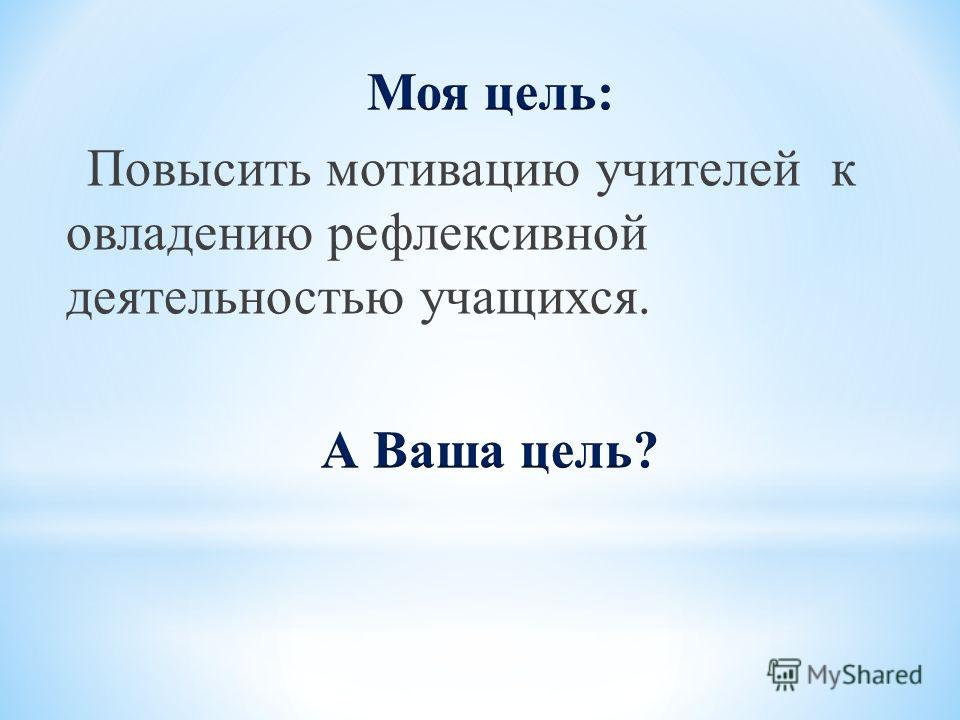 Моя цель:

Повысить мотивацию учителей к овладению рефлексивной деятельностью учащихся.

А Ваша цель?

MyShared